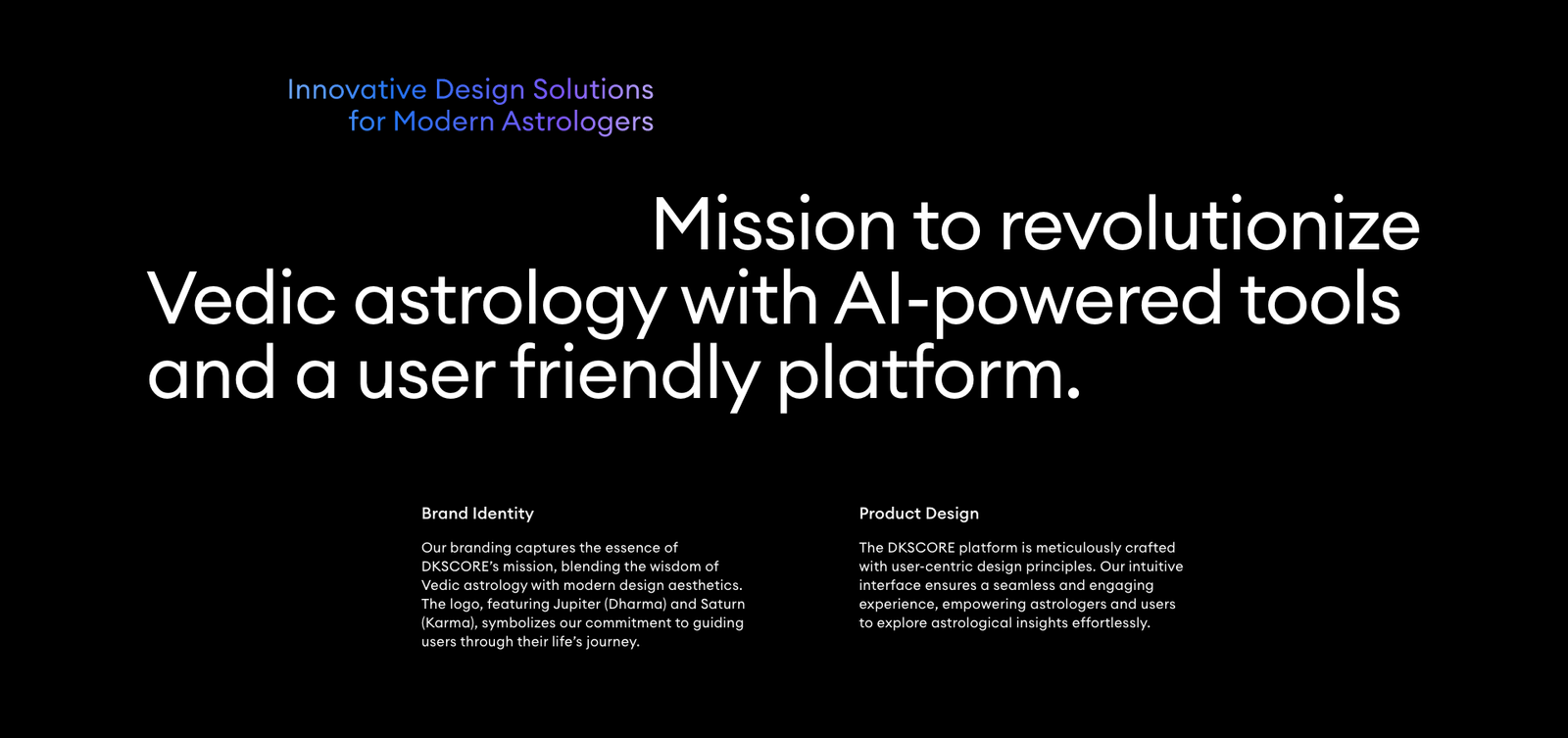 Innovative Design Solutions
for Modern Astrologers

Mission to revolutionize Vedic astrology with AI-powered tools and a user friendly platform.

Brand Identity

Our branding captures the essence of DKSCORE's mission, blending the wisdom of Vedic astrology with modern design aesthetics. The logo, featuring Jupiter (Dharma) and Saturn (Karma), symbolizes our commitment to guiding users through their life's journey.

Product Design

The DKSCORE platform is meticulously crafted with user-centric design principles. Our intuitive interface ensures a seamless and engaging experience, empowering astrologers and users to explore astrological insights effortlessly.